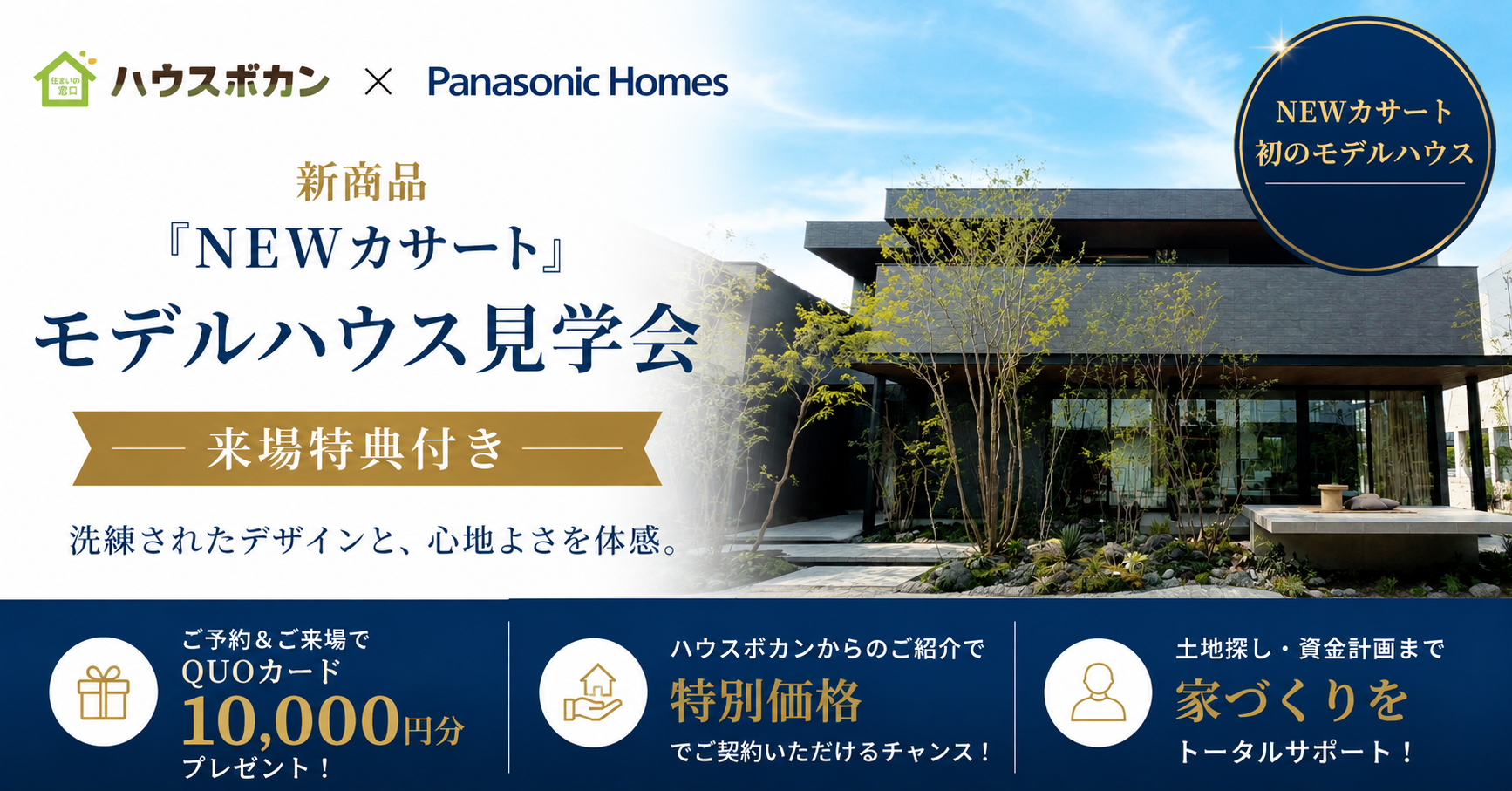 住まいの窓口 ハウスボカン × Panasonic Homes

NEWカサート
初のモデルハウス

新商品
『NEWカサート』
モデルハウス見学会

来場特典付き

洗練されたデザインと、心地よさを体感。

ご予約＆ご来場で
QUOカード
10,000円分
プレゼント！

ハウスボカンからのご紹介で
特別価格
でご契約いただけるチャンス！

土地探し・資金計画まで
家づくりを
トータルサポート！